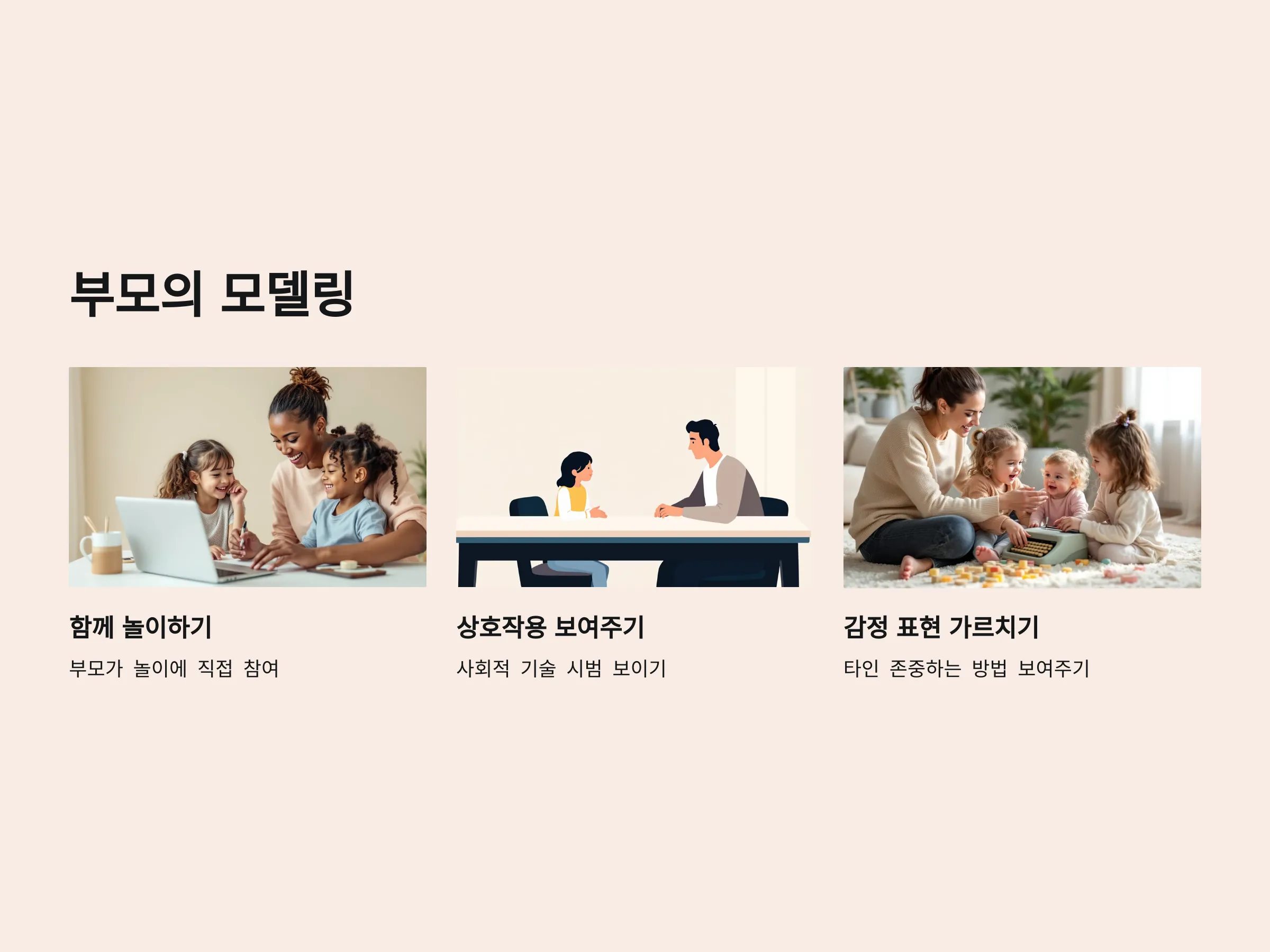 부모의 모델링

함께 놀이하기

부모가 놀이에 직접 참여

상호작용 보여주기

사회적 기술 시범 보이기

감정 표현 가르치기

타인 존중하는 방법 보여주기